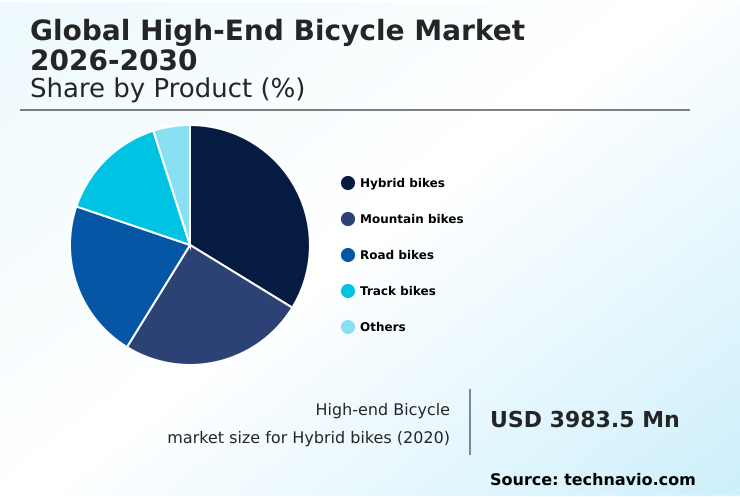 Global High-End Bicycle Market 2026-2030
Share by Product (%)

Hybrid bikes
Mountain bikes
Road bikes
Track bikes
Others

High-end Bicycle market size for Hybrid bikes (2020)

USD 3983.5 Mn

Source: technavio.com